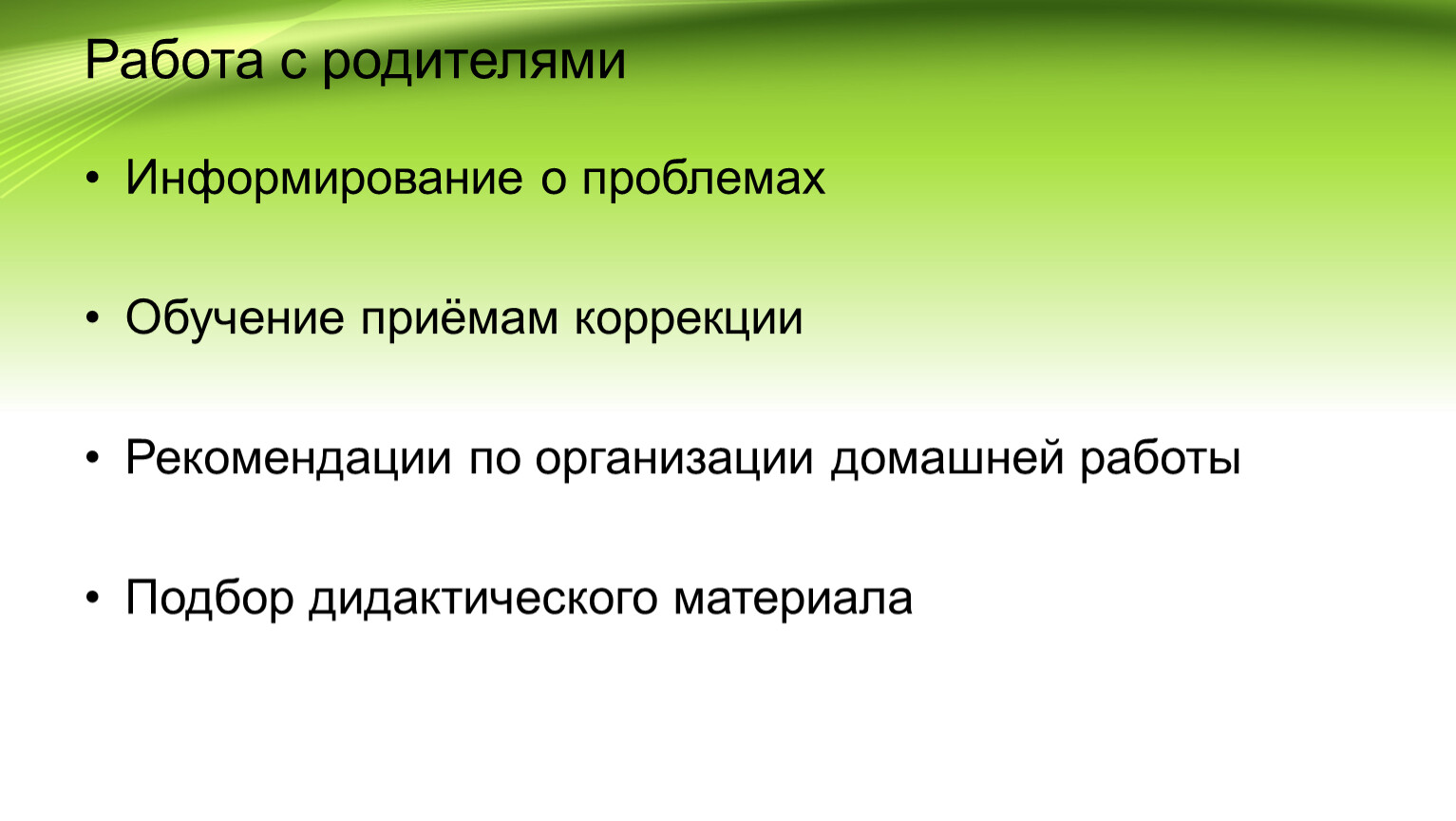 Работа с родителями

• Информирование о проблемах

• Обучение приёмам коррекции

• Рекомендации по организации домашней работы

• Подбор дидактического материала